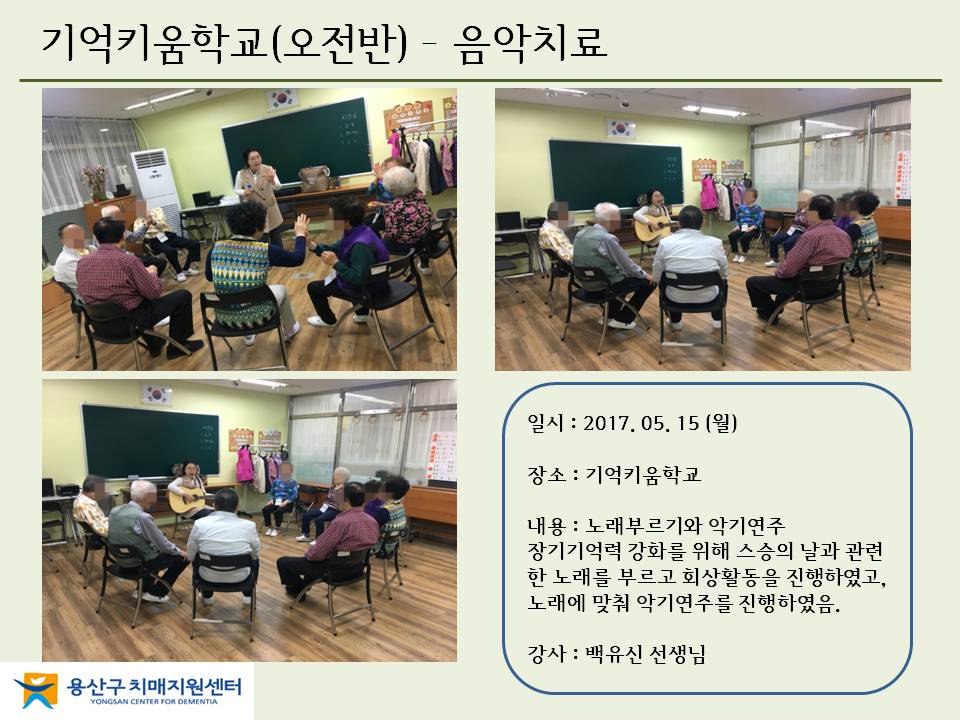 기억키움학교(오전반) - 음악치료

일시 : 2017. 05. 15 (월)

장소 : 기억키움학교

내용 : 노래부르기와 악기연주
장기기억력 강화를 위해 스승의 날과 관련한 노래를 부르고 회상활동을 진행하였고, 노래에 맞춰 악기연주를 진행하였음.

강사 : 백유신 선생님

용산구 치매지원센터
YONGSAN CENTER FOR DEMENTIA